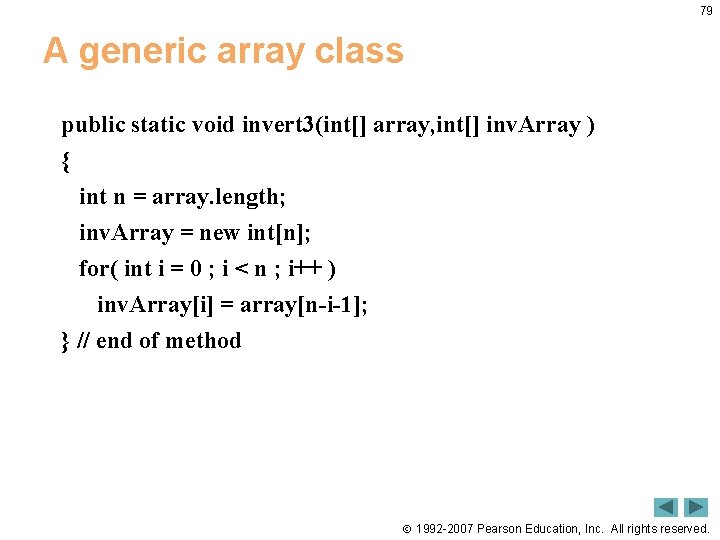 79

A generic array class

public static void invert3(int[] array,int[] invArray )
{
int n = array.length;
invArray = new int[n];
for( int i = 0 ; i < n ; i++ )
invArray[i] = array[n-i-1];
} // end of method

© 1992-2007 Pearson Education, Inc. All rights reserved.